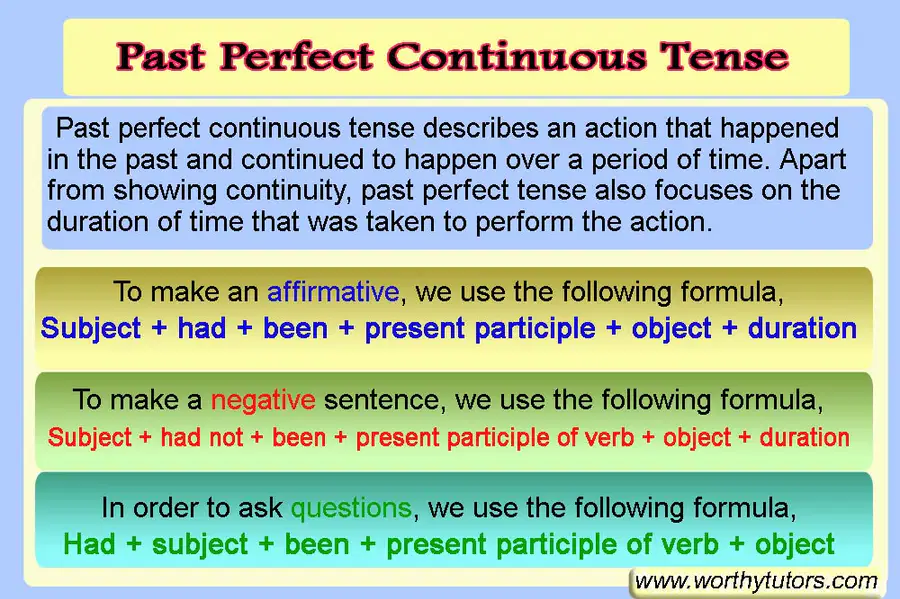 Past Perfect Continuous Tense

Past perfect continuous tense describes an action that happened in the past and continued to happen over a period of time. Apart from showing continuity, past perfect tense also focuses on the duration of time that was taken to perform the action.

To make an affirmative, we use the following formula,
Subject + had + been + present participle + object + duration

To make a negative sentence, we use the following formula,
Subject + had not + been + present participle of verb + object + duration

In order to ask questions, we use the following formula,
Had + subject + been + present participle of verb + object

www.worthytutors.com